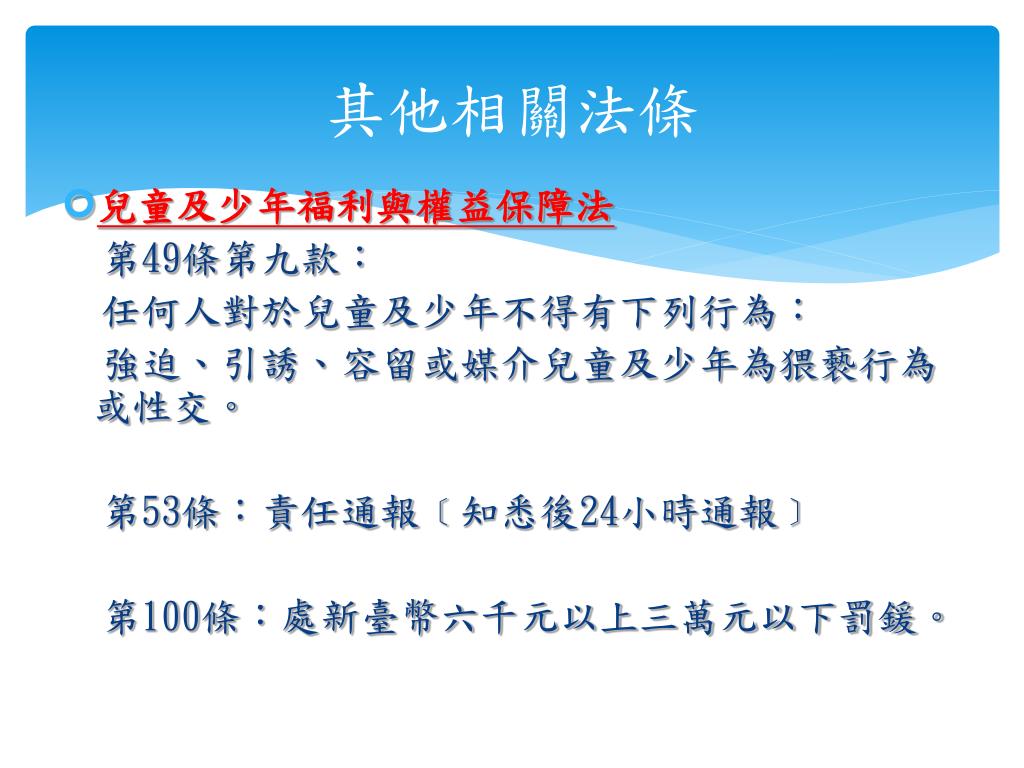 其他相關法條

兒童及少年福利與權益保障法

第49條第九款：

任何人對於兒童及少年不得有下列行為：

強迫、引誘、容留或媒介兒童及少年為猥褻行為或性交。

第53條：責任通報〔知悉後24小時通報〕

第100條：處新臺幣六千元以上三萬元以下罰鍰。